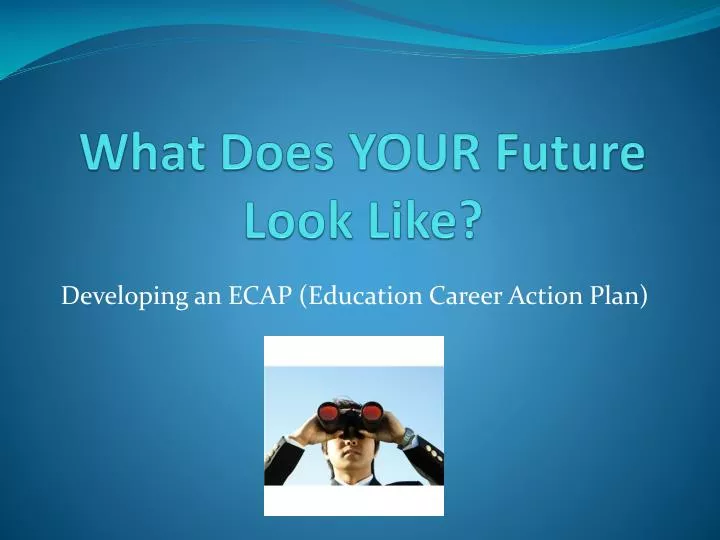 What Does YOUR Future Look Like?

Developing an ECAP (Education Career Action Plan)